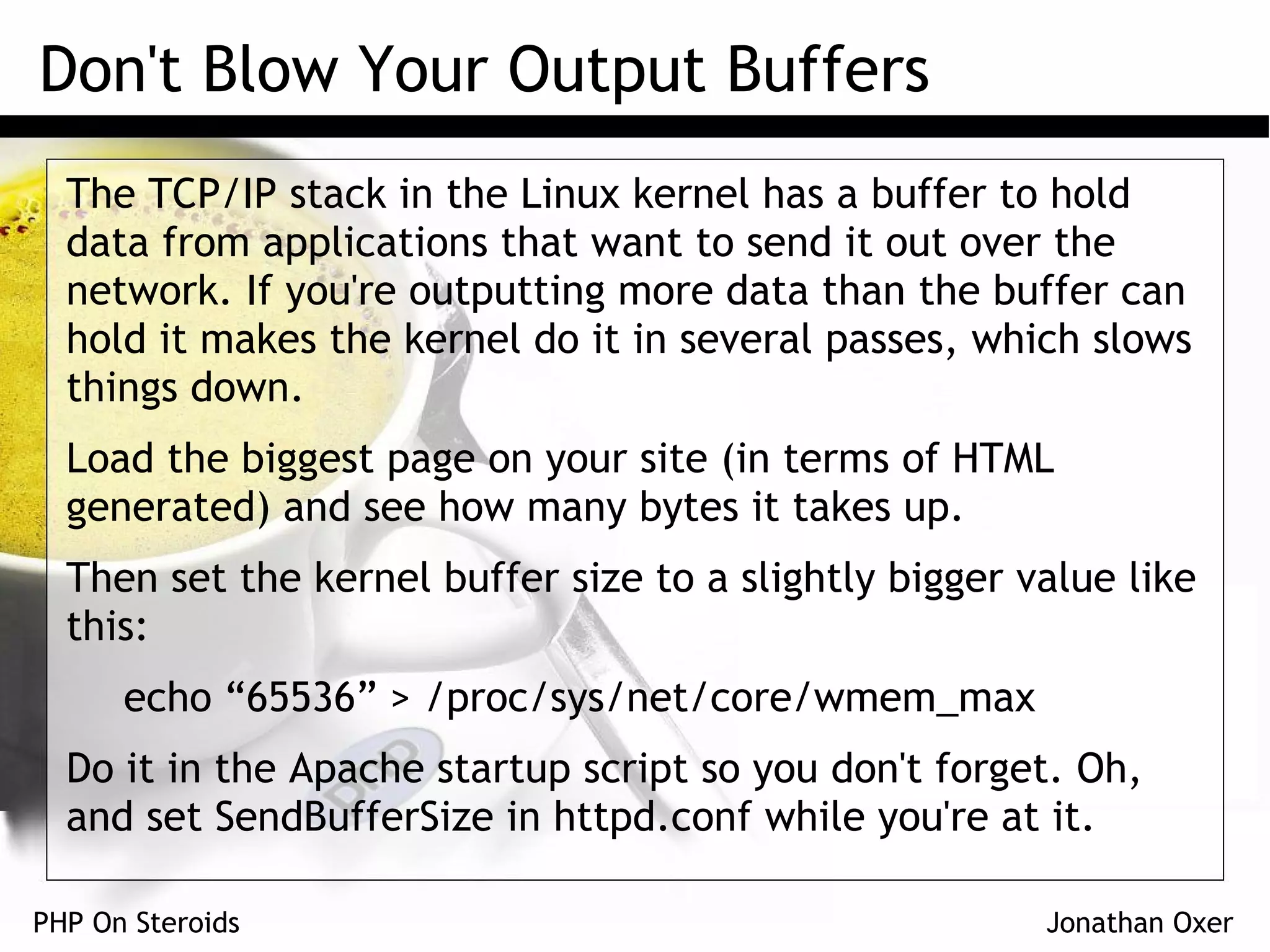 Don't Blow Your Output Buffers

The TCP/IP stack in the Linux kernel has a buffer to hold data from applications that want to send it out over the network. If you're outputting more data than the buffer can hold it makes the kernel do it in several passes, which slows things down.

Load the biggest page on your site (in terms of HTML generated) and see how many bytes it takes up.

Then set the kernel buffer size to a slightly bigger value like this:

echo “65536” > /proc/sys/net/core/wmem_max

Do it in the Apache startup script so you don't forget. Oh, and set SendBufferSize in httpd.conf while you're at it.

PHP On Steroids

Jonathan Oxer